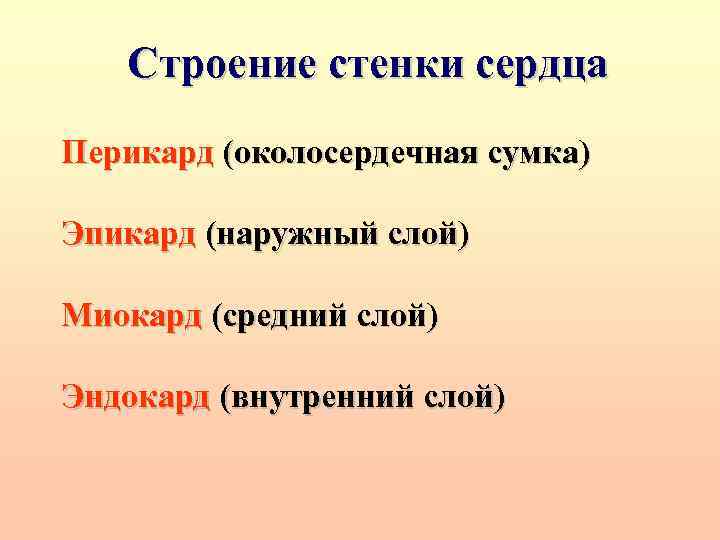 Строение стенки сердца

Перикард (околосердечная сумка)

Эпикард (наружный слой)

Миокард (средний слой)

Эндокард (внутренний слой)